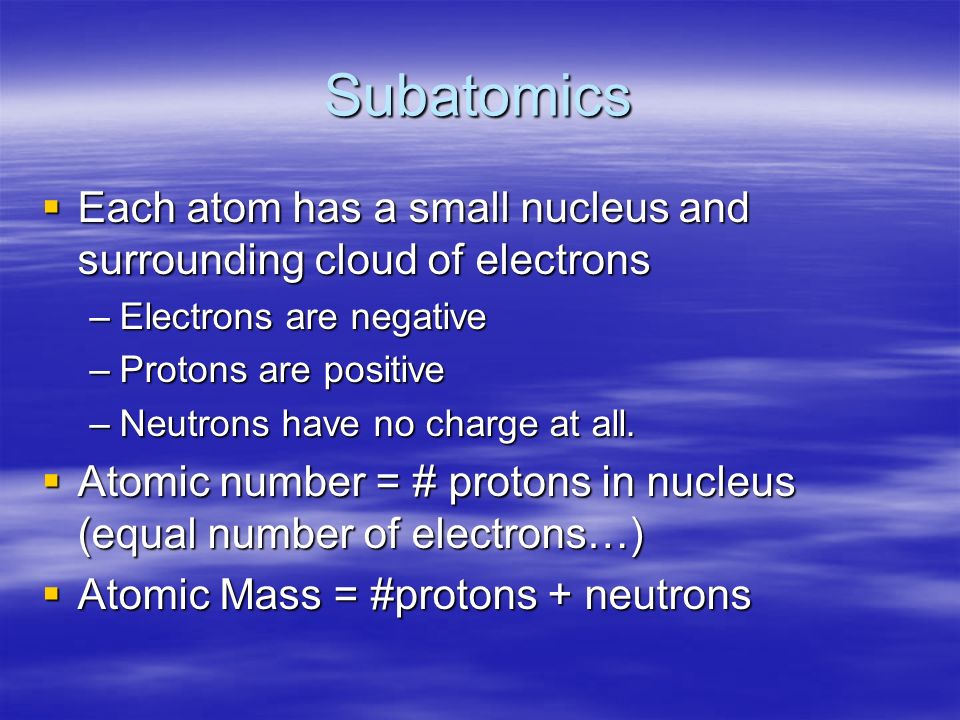 Subatomics

▪ Each atom has a small nucleus and surrounding cloud of electrons
– Electrons are negative
– Protons are positive
– Neutrons have no charge at all.
▪ Atomic number = # protons in nucleus (equal number of electrons…)
▪ Atomic Mass = #protons + neutrons